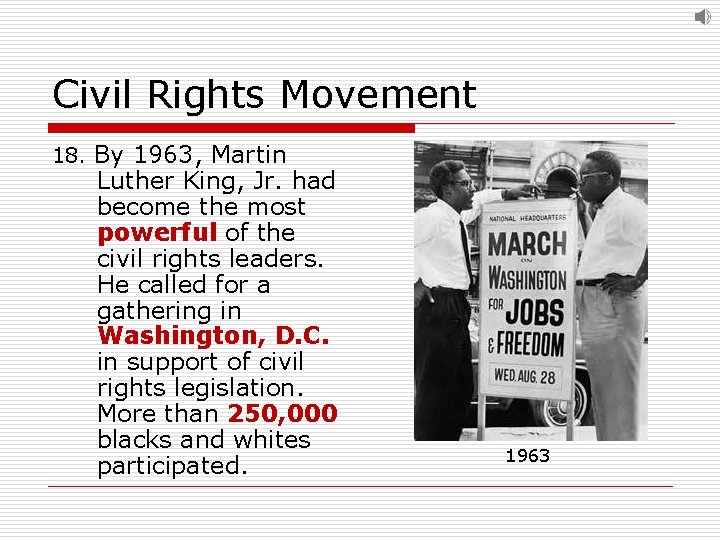 Civil Rights Movement

18. By 1963, Martin Luther King, Jr. had become the most powerful of the civil rights leaders. He called for a gathering in Washington, D.C. in support of civil rights legislation. More than 250,000 blacks and whites participated.

NATIONAL HEADQUARTERS
MARCH
ON
WASHINGTON
FOR JOBS
& FREEDOM
WED. AUG. 28

1963